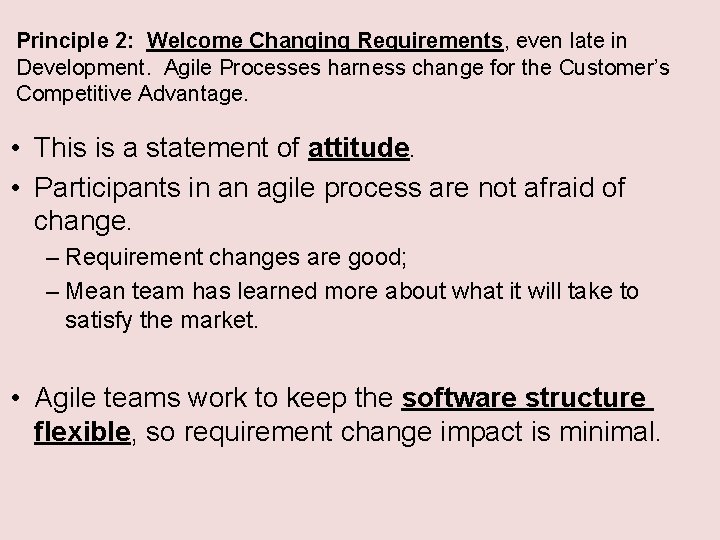 Principle 2: Welcome Changing Requirements, even late in Development. Agile Processes harness change for the Customer's Competitive Advantage.

• This is a statement of attitude.
• Participants in an agile process are not afraid of change.
– Requirement changes are good;
– Mean team has learned more about what it will take to satisfy the market.

• Agile teams work to keep the software structure flexible, so requirement change impact is minimal.